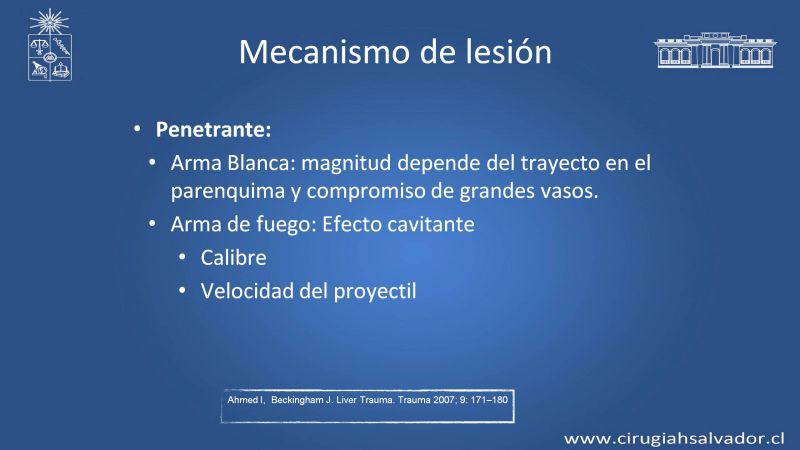 Mecanismo de lesión

• **Penetrante:**
  • Arma Blanca: magnitud depende del trayecto en el parenquima y compromiso de grandes vasos.
  • Arma de fuego: Efecto cavitante
    • Calibre
    • Velocidad del proyectil

Ahmed I, Beckingham J. Liver Trauma. Trauma 2007; 9: 171–180

www.cirugiahsalvador.cl